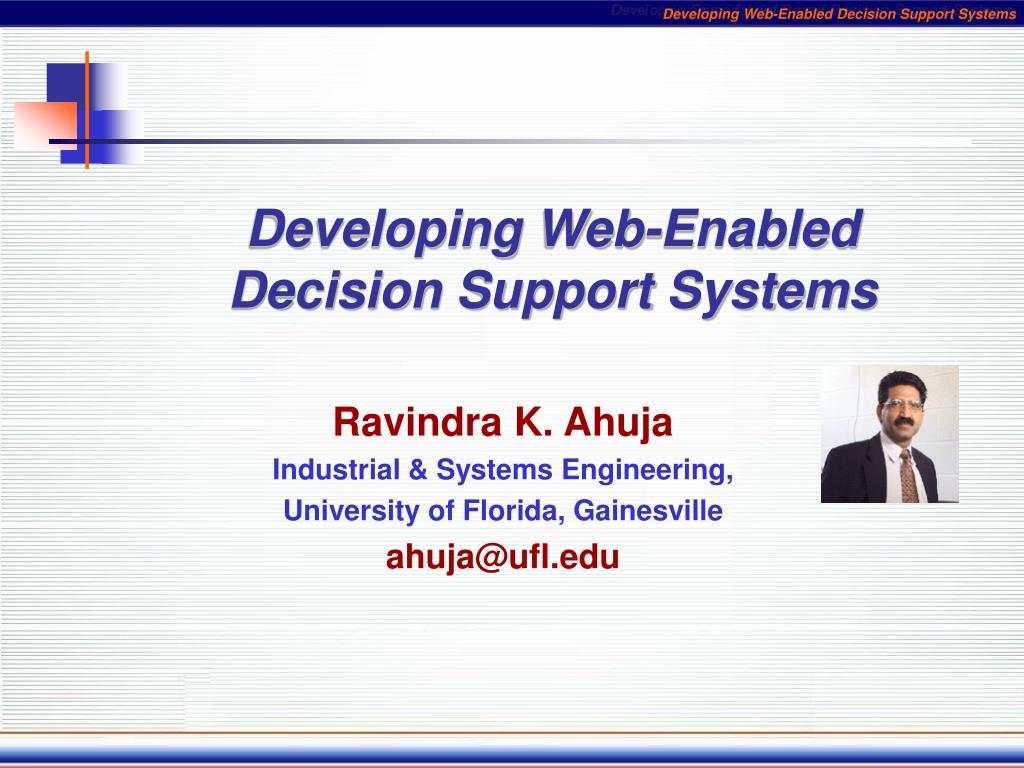 Developing Web-Enabled Decision Support Systems

Developing Web-Enabled Decision Support Systems

Ravindra K. Ahuja
Industrial & Systems Engineering,
University of Florida, Gainesville
ahuja@ufl.edu